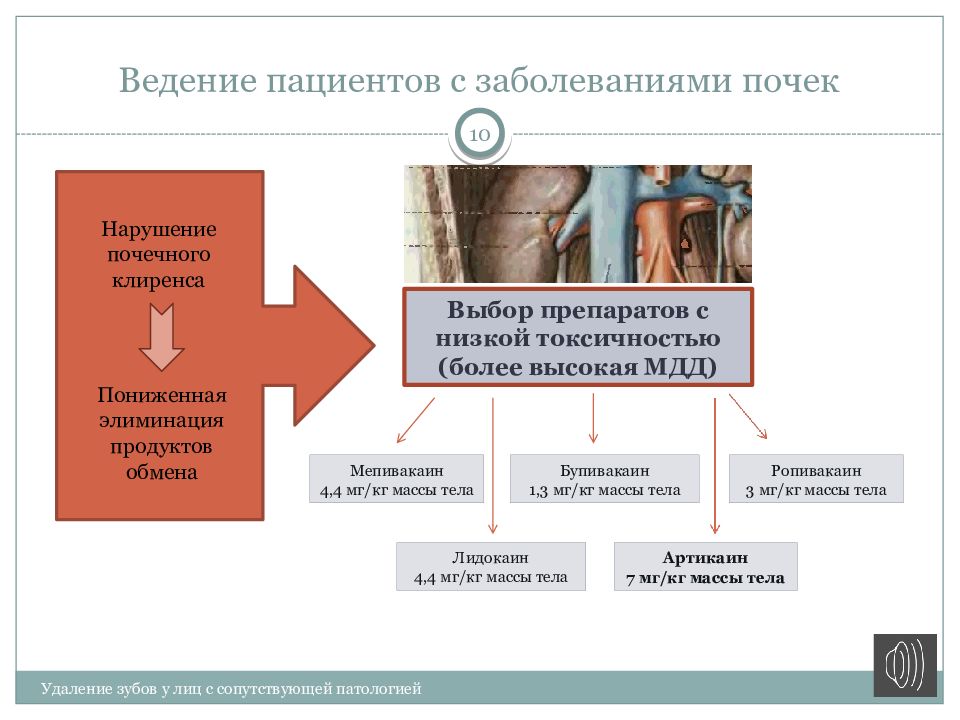 Ведение пациентов с заболеваниями почек

10

Нарушение почечного клиренса

Пониженная элиминация продуктов обмена

Выбор препаратов с низкой токсичностью (более высокая МДД)

Мепивакаин
4,4 мг/кг массы тела

Бупивакаин
1,3 мг/кг массы тела

Ропивакаин
3 мг/кг массы тела

Лидокаин
4,4 мг/кг массы тела

Артикаин
7 мг/кг массы тела

Удаление зубов у лиц с сопутствующей патологией